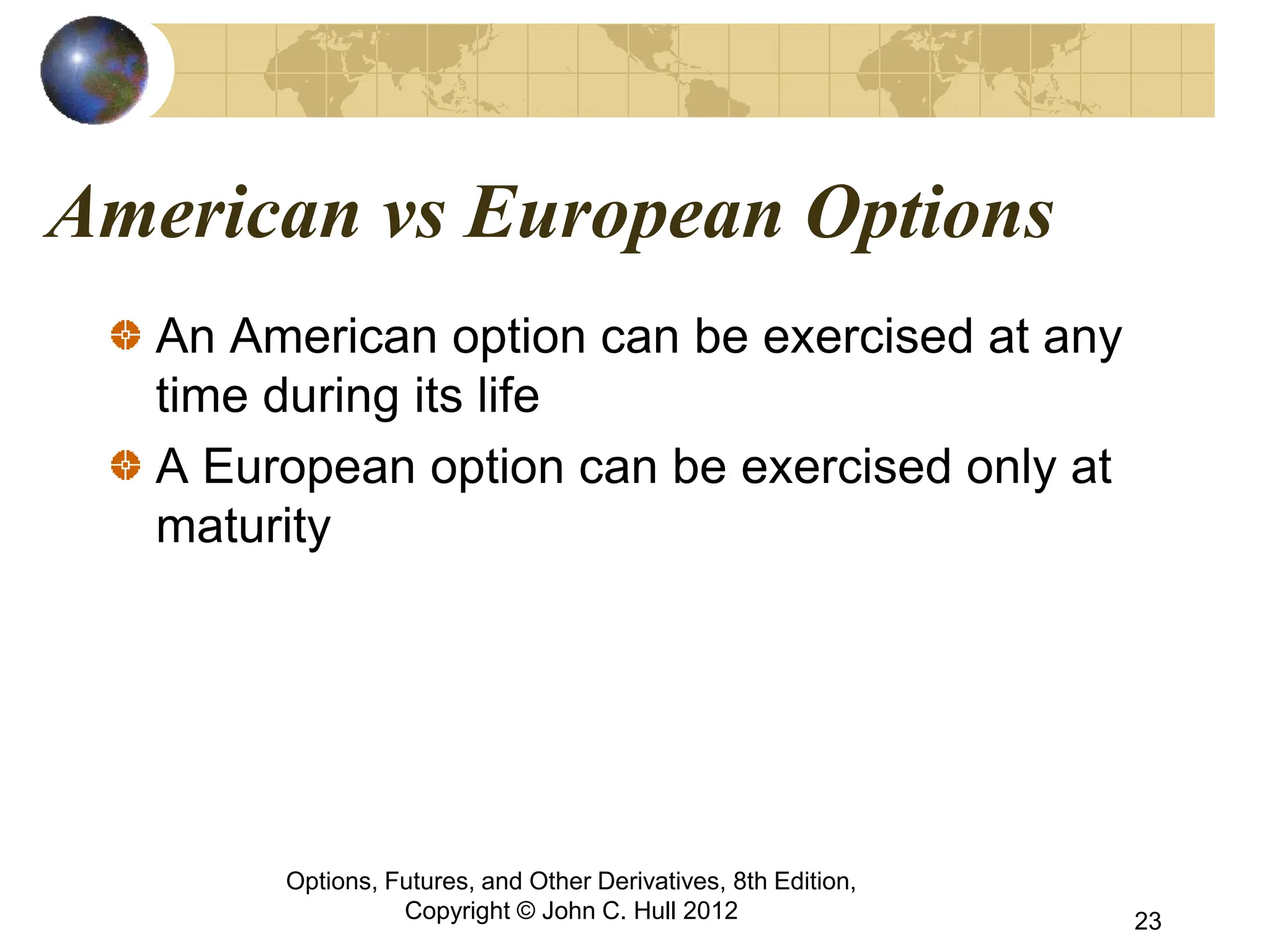 American vs European Options

An American option can be exercised at any time during its life

A European option can be exercised only at maturity

Options, Futures, and Other Derivatives, 8th Edition, Copyright © John C. Hull 2012

23